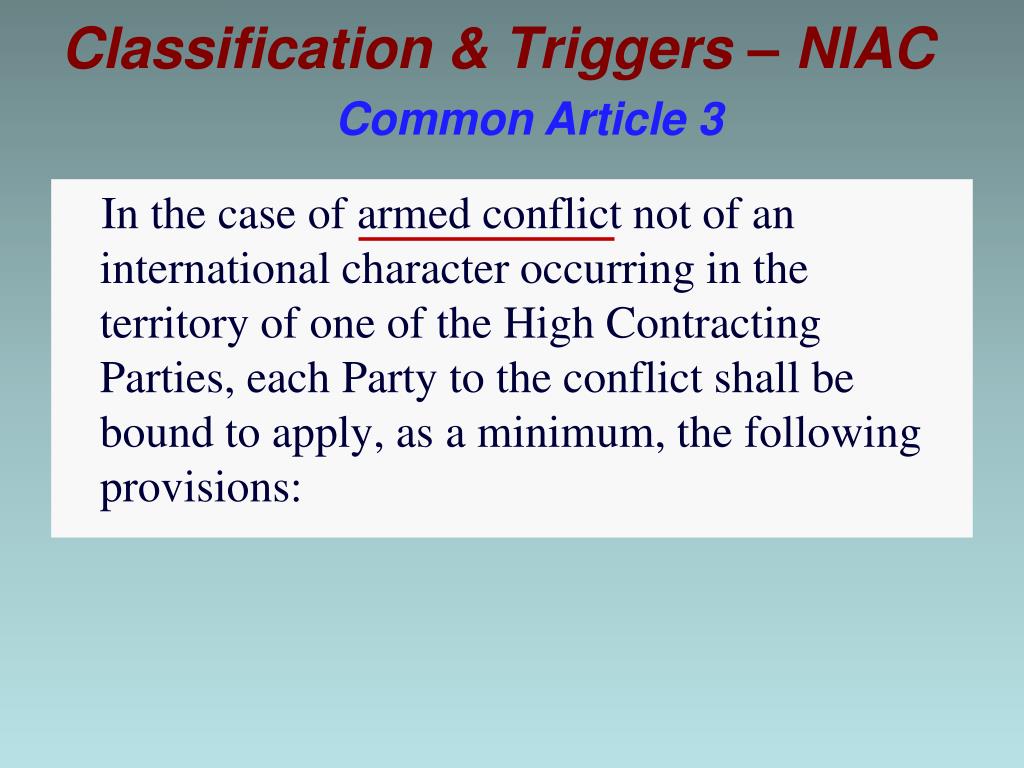 Classification & Triggers – NIAC
Common Article 3

In the case of armed conflict not of an international character occurring in the territory of one of the High Contracting Parties, each Party to the conflict shall be bound to apply, as a minimum, the following provisions: